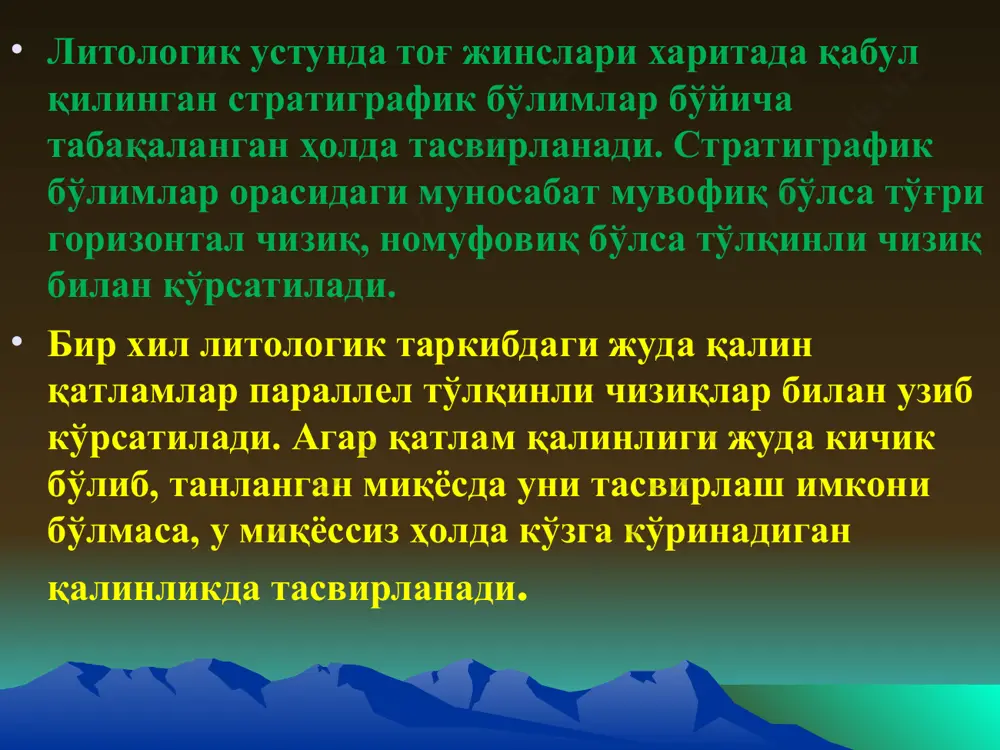 • Литологик устунда тоғ жинслари харитада қабул қилинган стратиграфик бўлимлар бўйича табақаланган ҳолда тасвирланади. Стратиграфик бўлимлар орасидаги муносабат мувофиқ бўлса тўғри горизонтал чизиқ, номуфовиқ бўлса тўлқинли чизиқ билан кўрсатилади.

• Бир хил литологик таркибдаги жуда қалин қатламлар параллел тўлқинли чизиқлар билан узиб кўрсатилади. Агар қатлам қалинлиги жуда кичик бўлиб, танланган миқёсда уни тасвирлаш имкони бўлмаса, у миқёссиз ҳолда кўзга кўринадиган қалинликда тасвирланади.